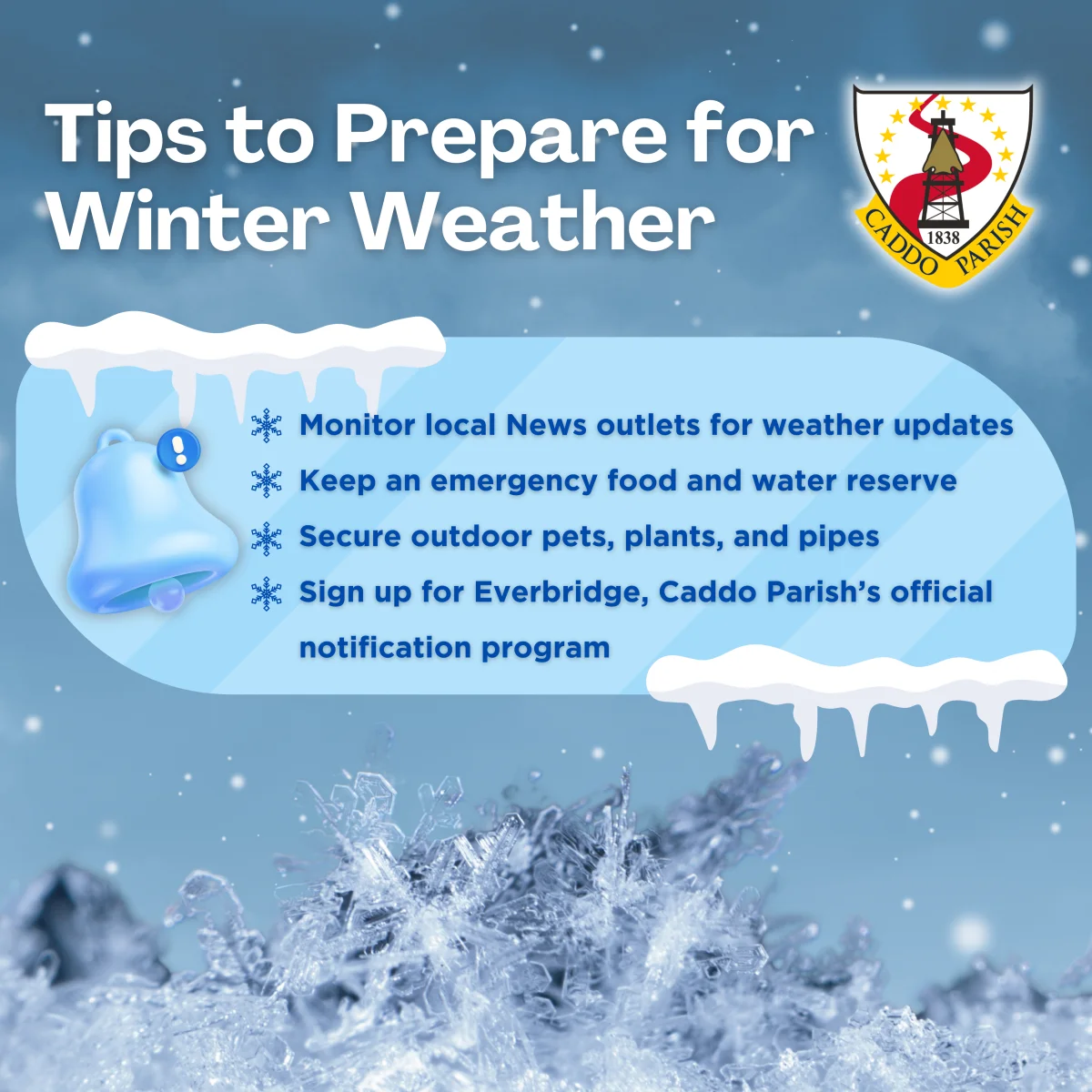 Tips to Prepare for Winter Weather

1838
CADDO PARISH

Monitor local News outlets for weather updates

Keep an emergency food and water reserve

Secure outdoor pets, plants, and pipes

Sign up for Everbridge, Caddo Parish's official notification program